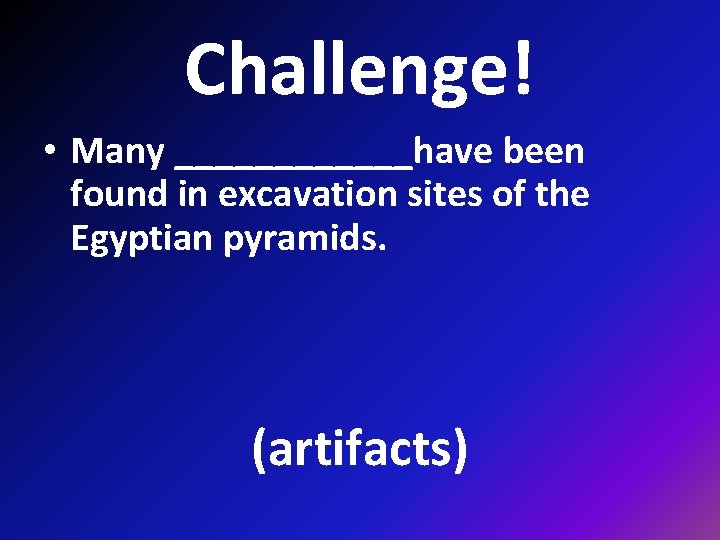 Challenge!

• Many ____________have been found in excavation sites of the Egyptian pyramids.

(artifacts)